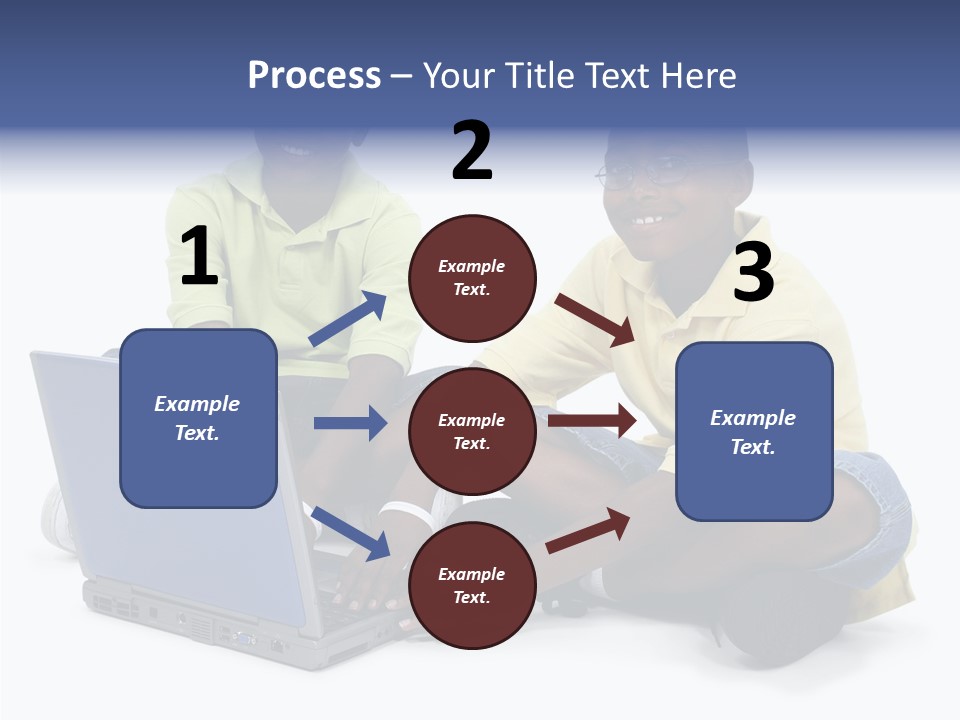 Process – Your Title Text Here

1

Example Text.

2

Example Text.

Example Text.

Example Text.

3

Example Text.